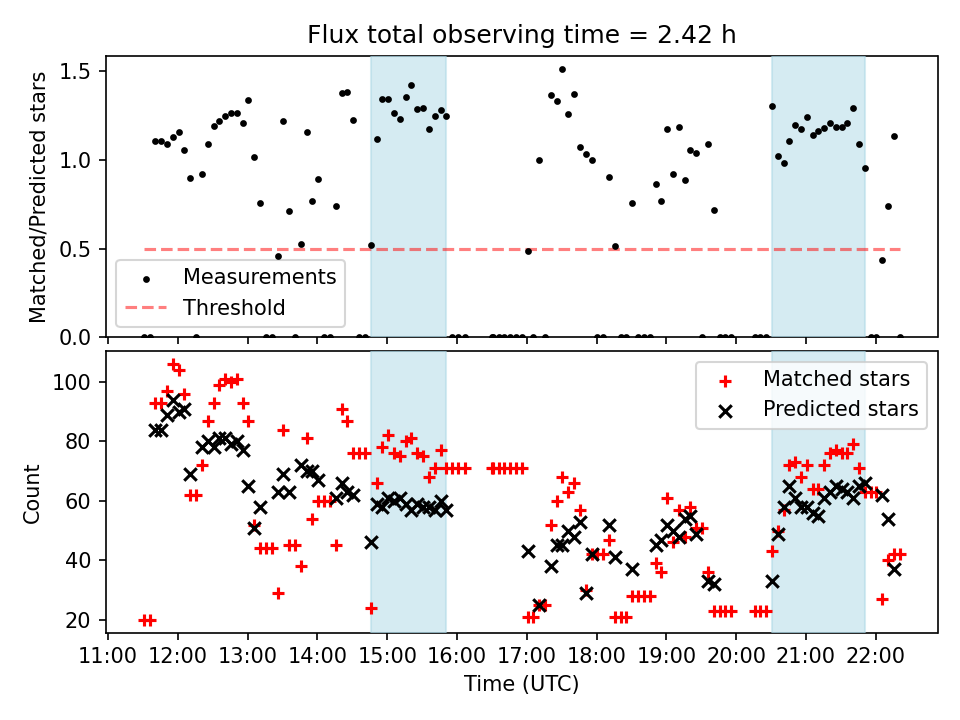 Flux total observing time = 2.42 h

Matched/Predicted stars

1.5
1.0
0.5
0.0

Measurements
Threshold

Count

100
80
60
40
20

Matched stars
Predicted stars

11:00 12:00 13:00 14:00 15:00 16:00 17:00 18:00 19:00 20:00 21:00 22:00
Time (UTC)